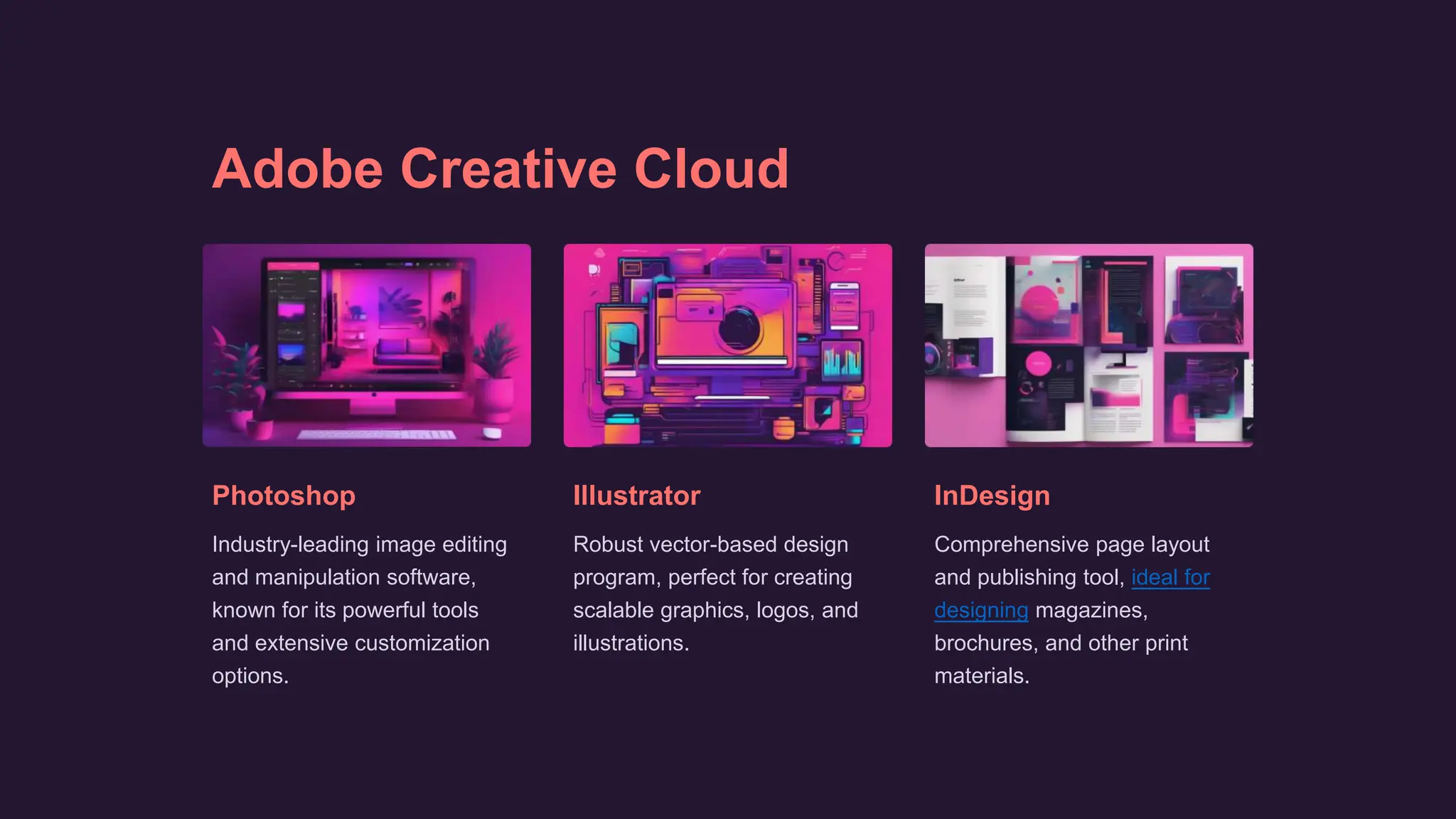 Adobe Creative Cloud

Photoshop

Industry-leading image editing and manipulation software, known for its powerful tools and extensive customization options.

Illustrator

Robust vector-based design program, perfect for creating scalable graphics, logos, and illustrations.

InDesign

Comprehensive page layout and publishing tool, ideal for designing magazines, brochures, and other print materials.